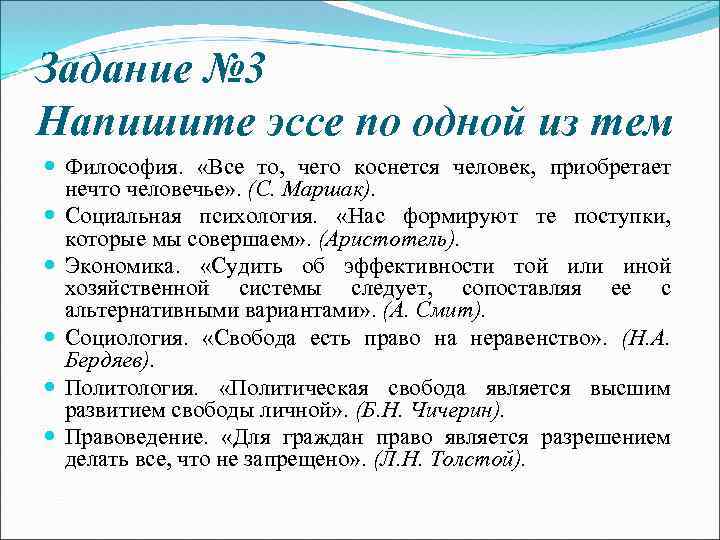 Задание №3
Напишите эссе по одной из тем

Философия. «Все то, чего коснется человек, приобретает нечто человечье». (С. Маршак).

Социальная психология. «Нас формируют те поступки, которые мы совершаем». (Аристотель).

Экономика. «Судить об эффективности той или иной хозяйственной системы следует, сопоставляя ее с альтернативными вариантами». (А. Смит).

Социология. «Свобода есть право на неравенство». (Н.А. Бердяев).

Политология. «Политическая свобода является высшим развитием свободы личной». (Б.Н. Чичерин).

Правоведение. «Для граждан право является разрешением делать все, что не запрещено». (Л.Н. Толстой).